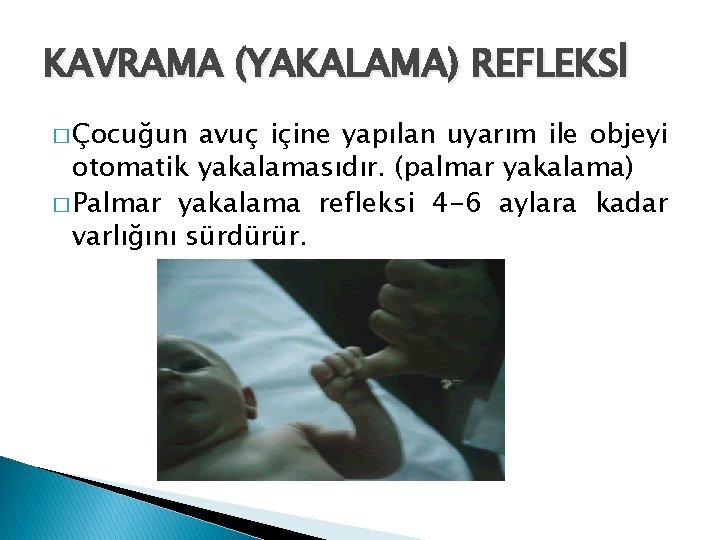 KAVRAMA (YAKALAMA) REFLEKSİ

□ Çocuğun avuç içine yapılan uyarım ile objeyi otomatik yakalamasıdır. (palmar yakalama)

□ Palmar yakalama refleksi 4-6 aylara kadar varlığını sürdürür.